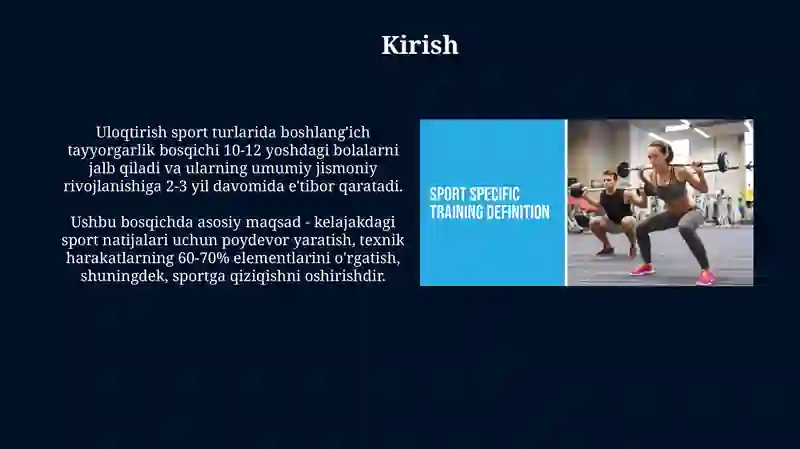 Kirish

Uloqtirish sport turlarida boshlang'ich tayyorgarlik bosqichi 10-12 yoshdagi bolalarni jalb qiladi va ularning umumiy jismoniy rivojlanishiga 2-3 yil davomida e'tibor qaratadi.

Ushbu bosqichda asosiy maqsad - kelajakdagi sport natijalari uchun poydevor yaratish, texnik harakatlarning 60-70% elementlarini o'rgatish, shuningdek, sportga qiziqishni oshirishdir.

SPORT SPECIFIC TRAINING DEFINITION